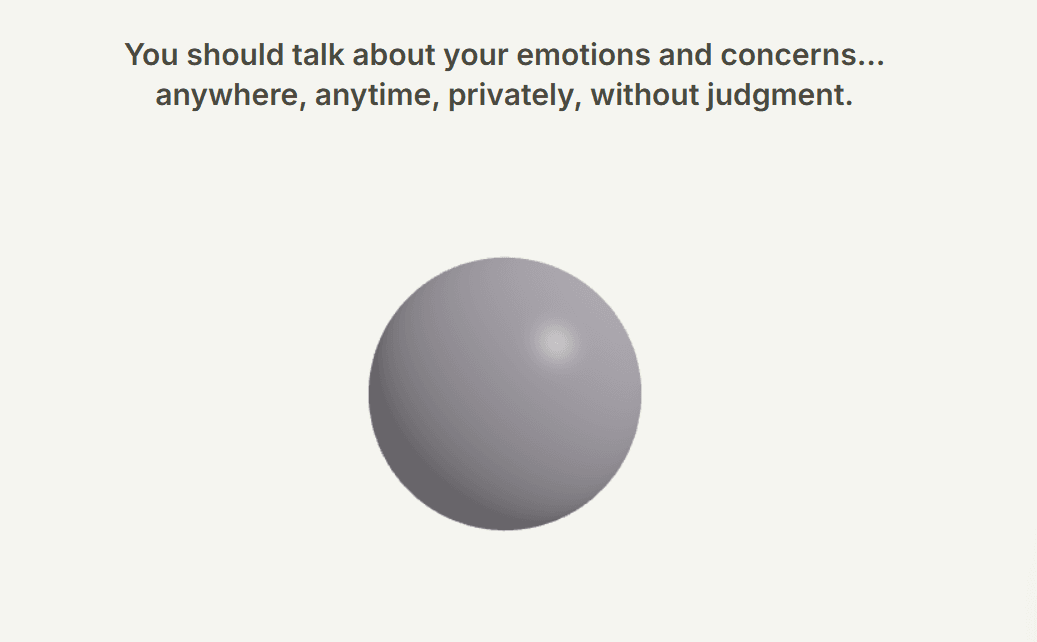 You should talk about your emotions and concerns... anywhere, anytime, privately, without judgment.